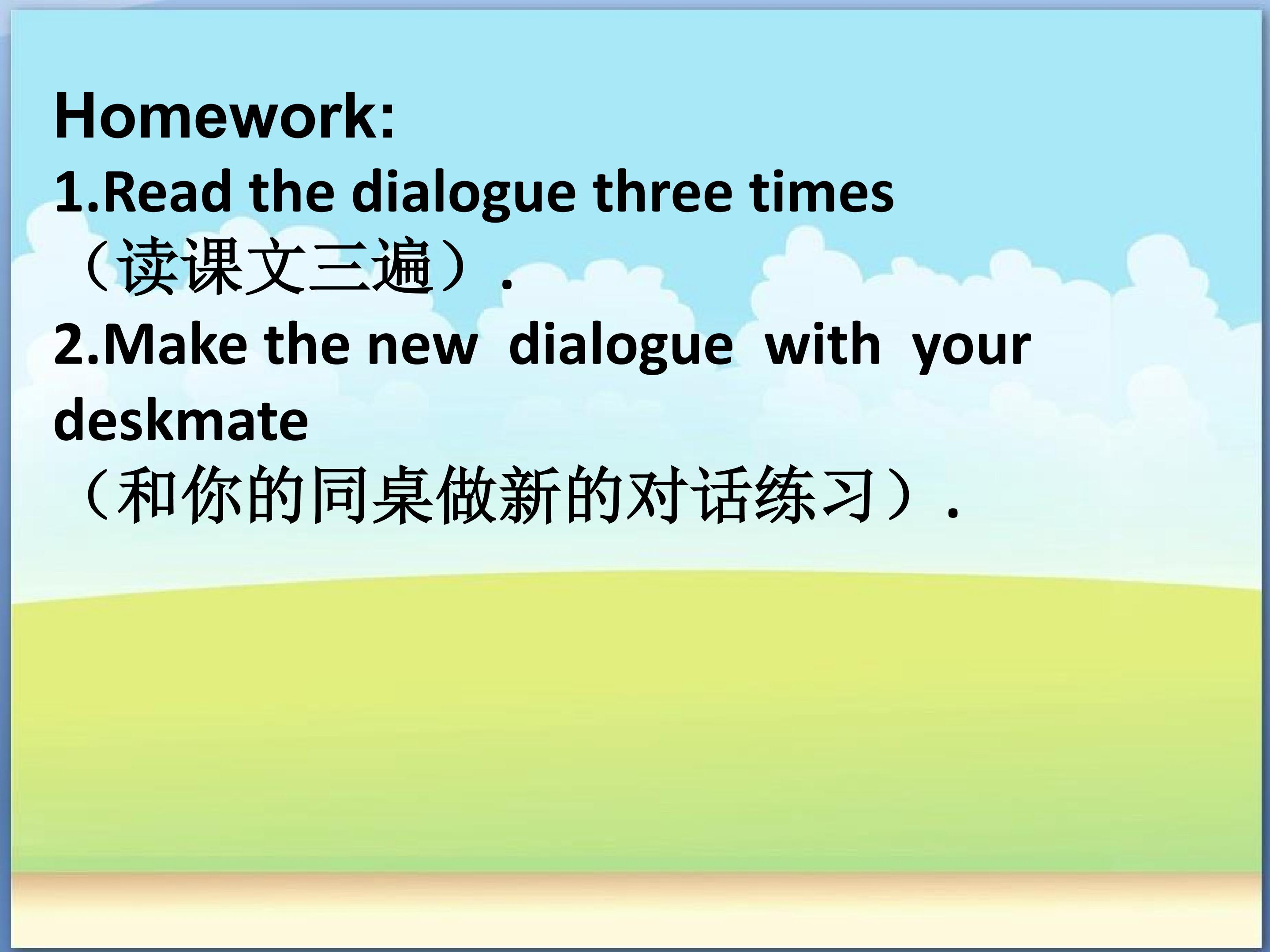 Homework:
1.Read the dialogue three times （读课文三遍）.
2.Make the new dialogue with your deskmate （和你的同桌做新的对话练习）.